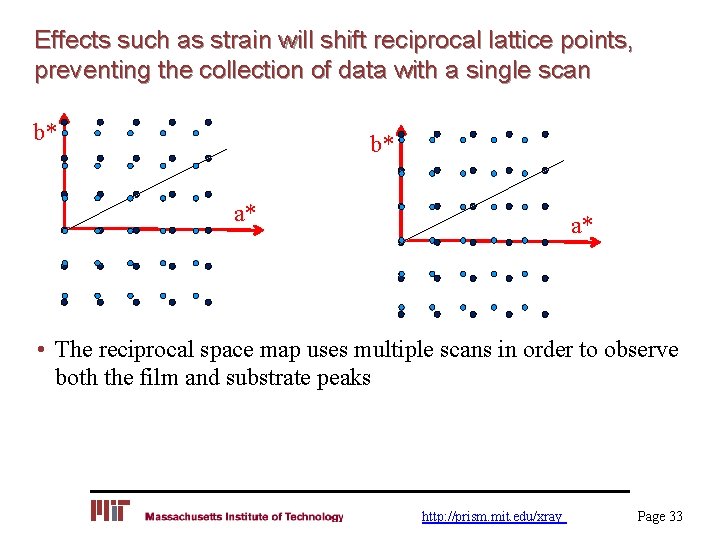 Effects such as strain will shift reciprocal lattice points, preventing the collection of data with a single scan

b*

a*

b*

a*

• The reciprocal space map uses multiple scans in order to observe both the film and substrate peaks

MIT Massachusetts Institute of Technology http://prism.mit.edu/xray Page 33